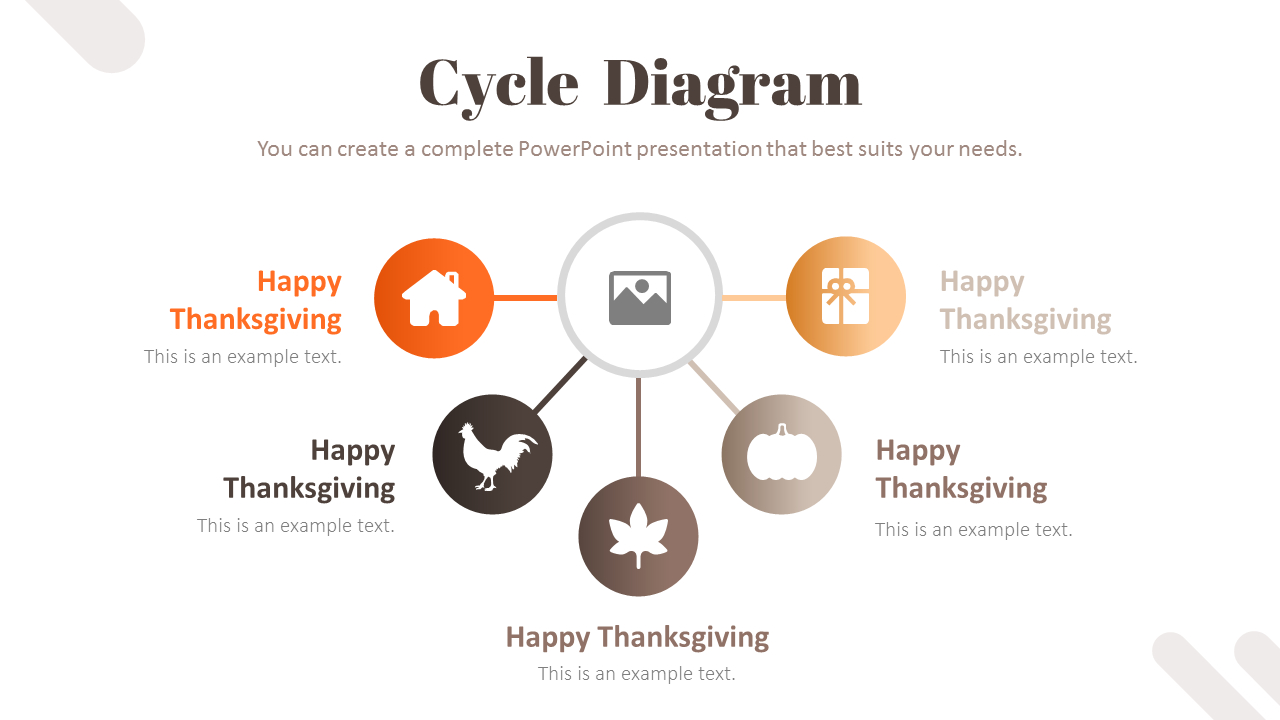 Cycle Diagram

You can create a complete PowerPoint presentation that best suits your needs.

Happy Thanksgiving

This is an example text.

Happy Thanksgiving

This is an example text.

Happy Thanksgiving

This is an example text.

Happy Thanksgiving

This is an example text.

Happy Thanksgiving

This is an example text.